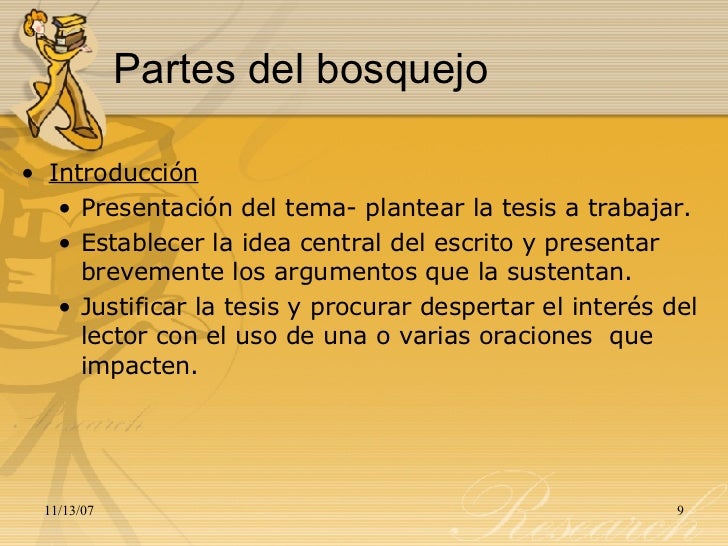 Partes del bosquejo

• Introducción
  • Presentación del tema- plantear la tesis a trabajar.
  • Establecer la idea central del escrito y presentar brevemente los argumentos que la sustentan.
  • Justificar la tesis y procurar despertar el interés del lector con el uso de una o varias oraciones que impacten.

Research

Research

11/13/07

9